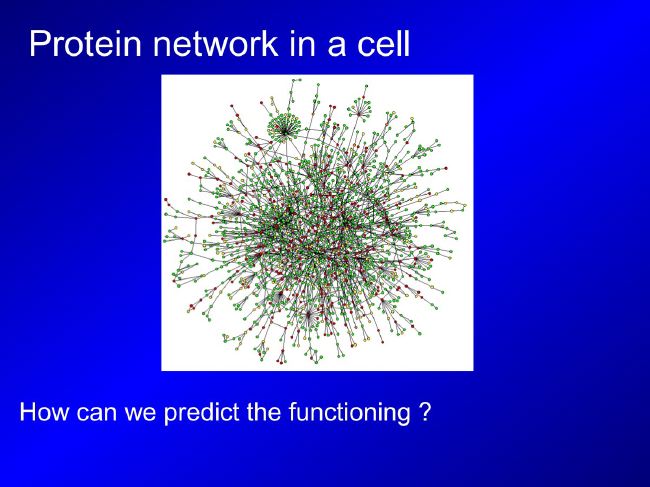 Protein network in a cell

How can we predict the functioning ?